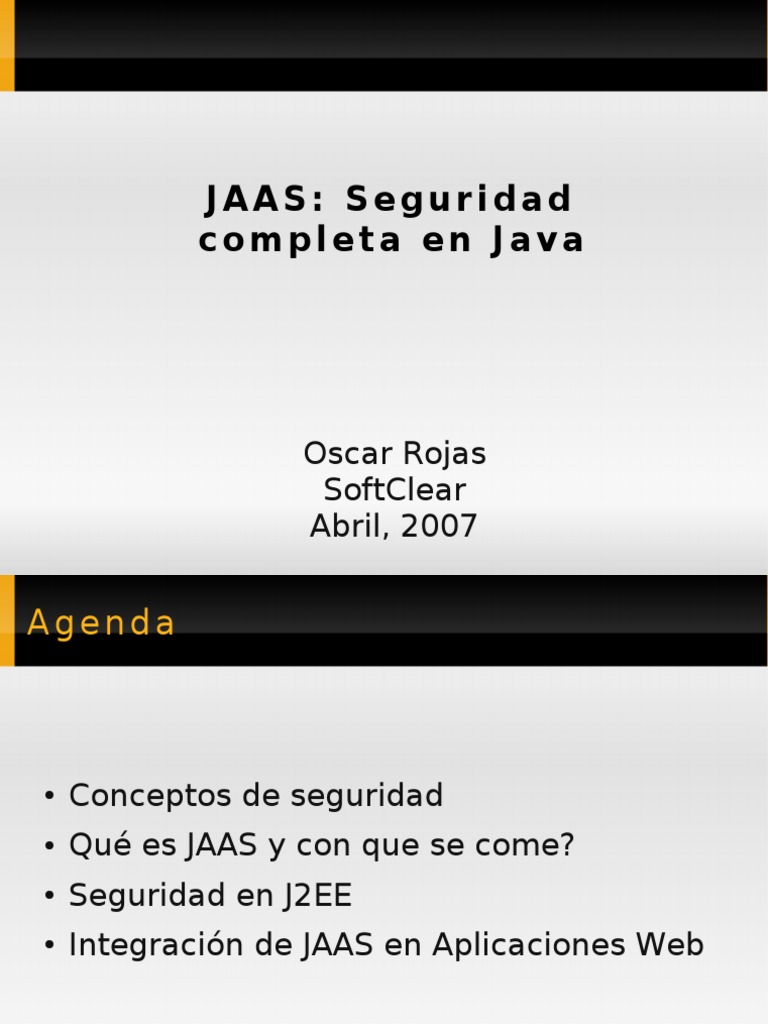 JAAS: Seguridad completa en Java

Oscar Rojas
SoftClear
Abril, 2007

Agenda

• Conceptos de seguridad
• Qué es JAAS y con que se come?
• Seguridad en J2EE
• Integración de JAAS en Aplicaciones Web